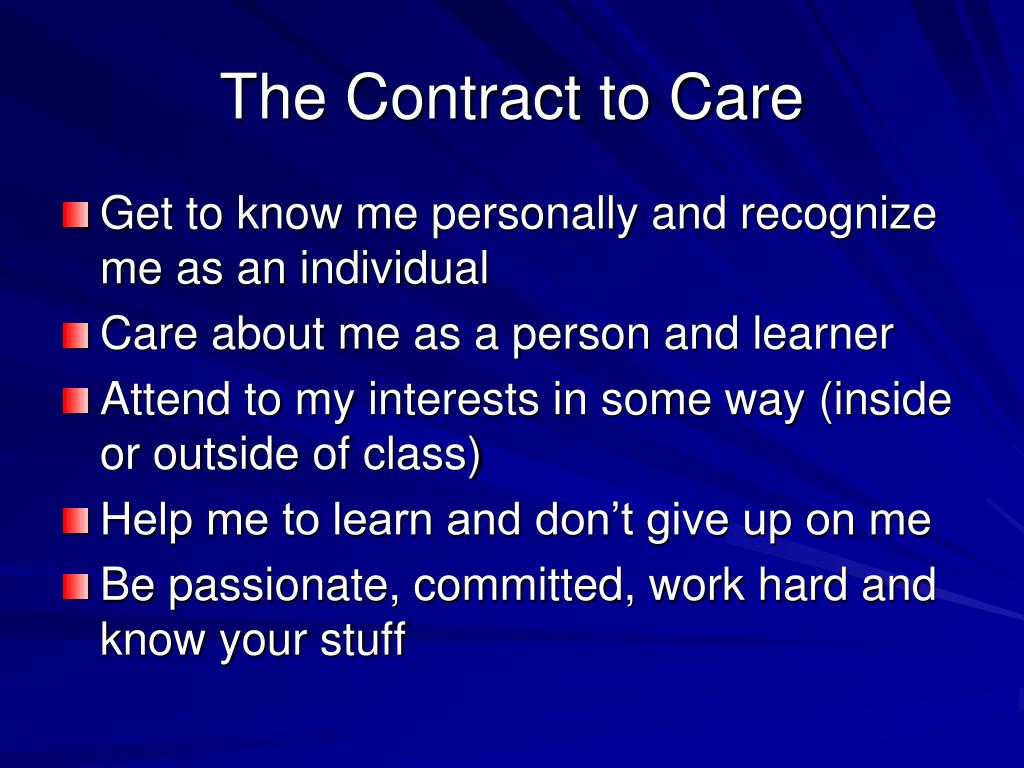 The Contract to Care

- Get to know me personally and recognize me as an individual
- Care about me as a person and learner
- Attend to my interests in some way (inside or outside of class)
- Help me to learn and don’t give up on me
- Be passionate, committed, work hard and know your stuff